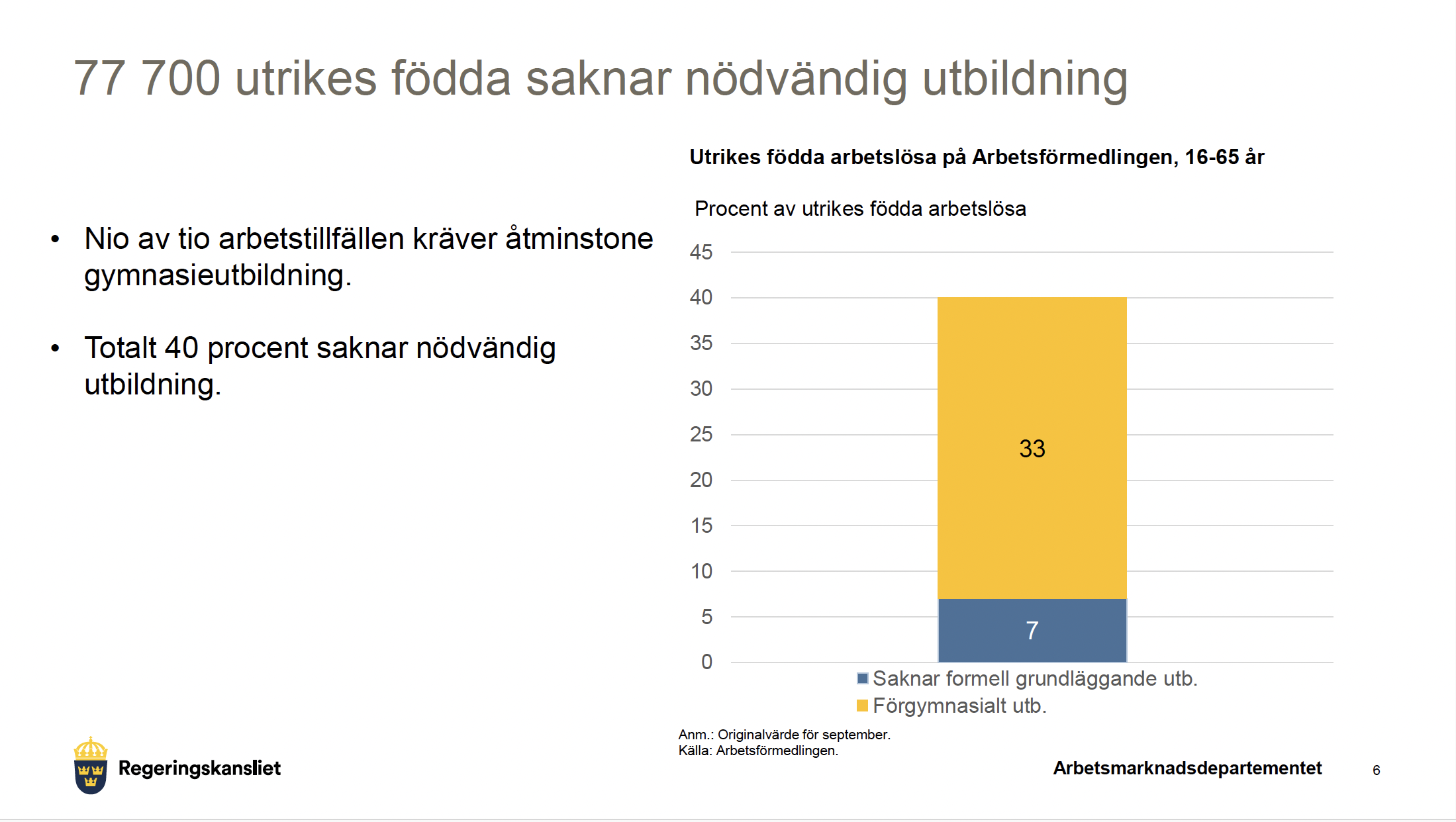 77 700 utrikes födda saknar nödvändig utbildning

• Nio av tio arbetstillfällen kräver åtminstone gymnasieutbildning.

• Totalt 40 procent saknar nödvändig utbildning.

Utrikes födda arbetslösa på Arbetsförmedlingen, 16-65 år

Procent av utrikes födda arbetslösa

45
40
35
30
25
20
15
10
5
0

33
7

Saknar formell grundläggande utb.
Förgymnasialt utb.

Anm.: Originalvärde för september.
Källa: Arbetsförmedlingen.

Regeringskansliet

Arbetsmarknadsdepartementet

6